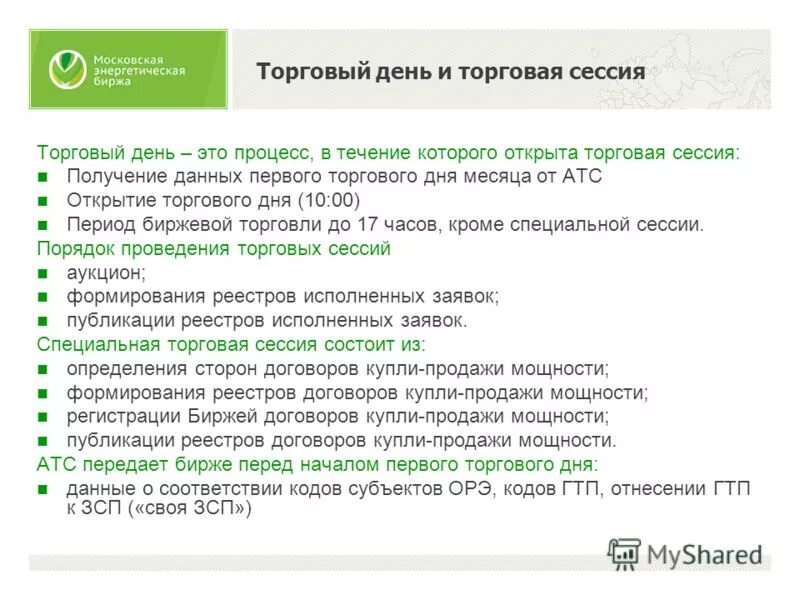 Московская энергетическая биржа

Торговый день и торговая сессия

Торговый день – это процесс, в течение которого открыта торговая сессия:
- Получение данных первого торгового дня месяца от АТС
- Открытие торгового дня (10:00)
- Период биржевой торговли до 17 часов, кроме специальной сессии.

Порядок проведения торговых сессий
- аукцион;
- формирования реестров исполненных заявок;
- публикации реестров исполненных заявок.

Специальная торговая сессия состоит из:
- определения сторон договоров купли-продажи мощности;
- формирования реестров договоров купли-продажи мощности;
- регистрации Биржей договоров купли-продажи мощности;
- публикации реестров договоров купли-продажи мощности.

АТС передает бирже перед началом первого торгового дня:
- данные о соответствии кодов субъектов ОРЭ, кодов ГТП, отнесении ГТП к ЗСП («своя ЗСП»)

MyShared